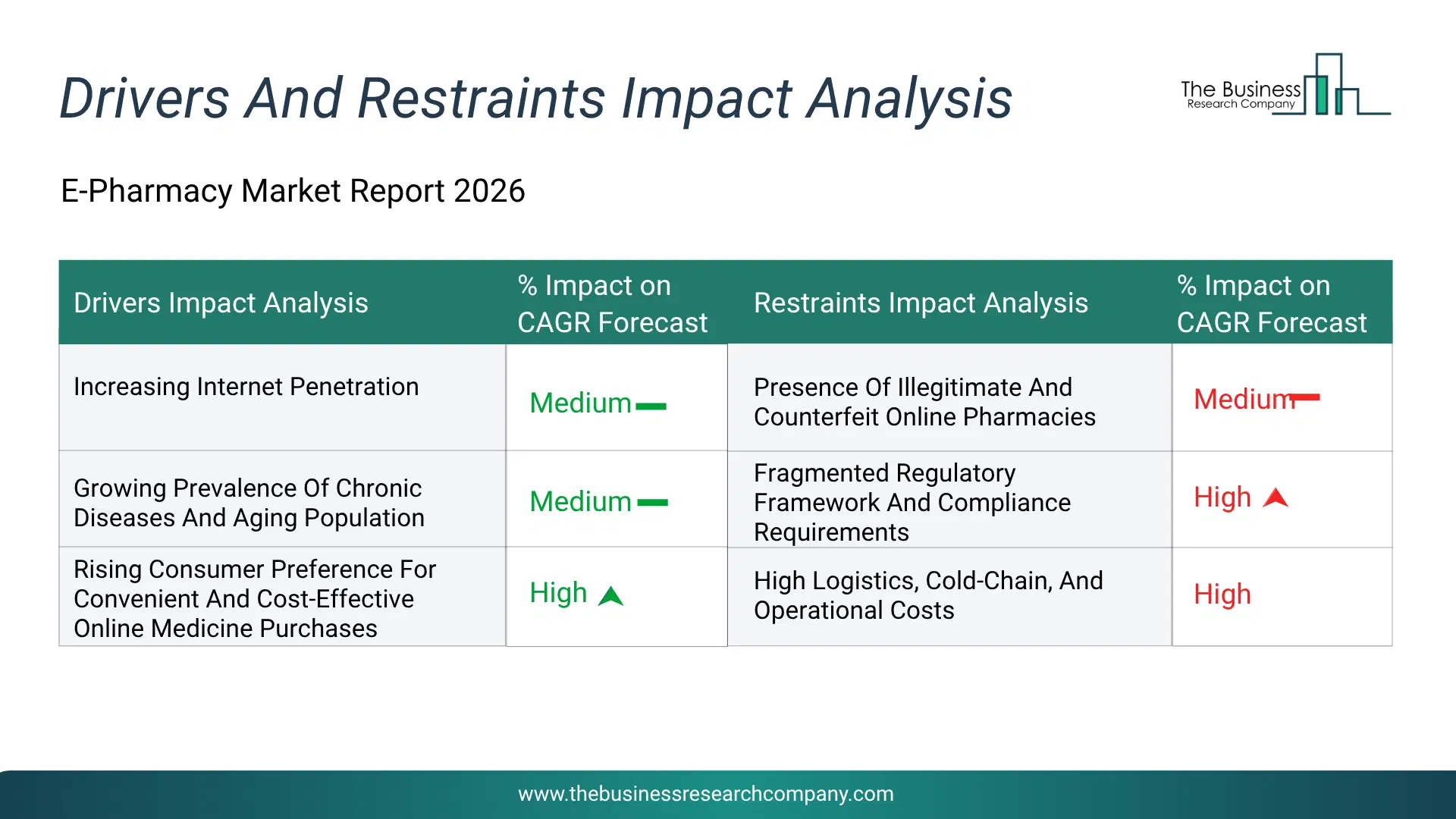 Drivers And Restraints Impact Analysis

The Business
Research Company

E-Pharmacy Market Report 2026

| Drivers Impact Analysis | % Impact on CAGR Forecast | Restraints Impact Analysis | % Impact on CAGR Forecast |
|---|---|---|---|
| Increasing Internet Penetration | Medium | Presence Of Illegitimate And Counterfeit Online Pharmacies | Medium |
| Growing Prevalence Of Chronic Diseases And Aging Population | Medium | Fragmented Regulatory Framework And Compliance Requirements | High |
| Rising Consumer Preference For Convenient And Cost-Effective Online Medicine Purchases | High | High Logistics, Cold-Chain, And Operational Costs | High |

www.thebusinessresearchcompany.com